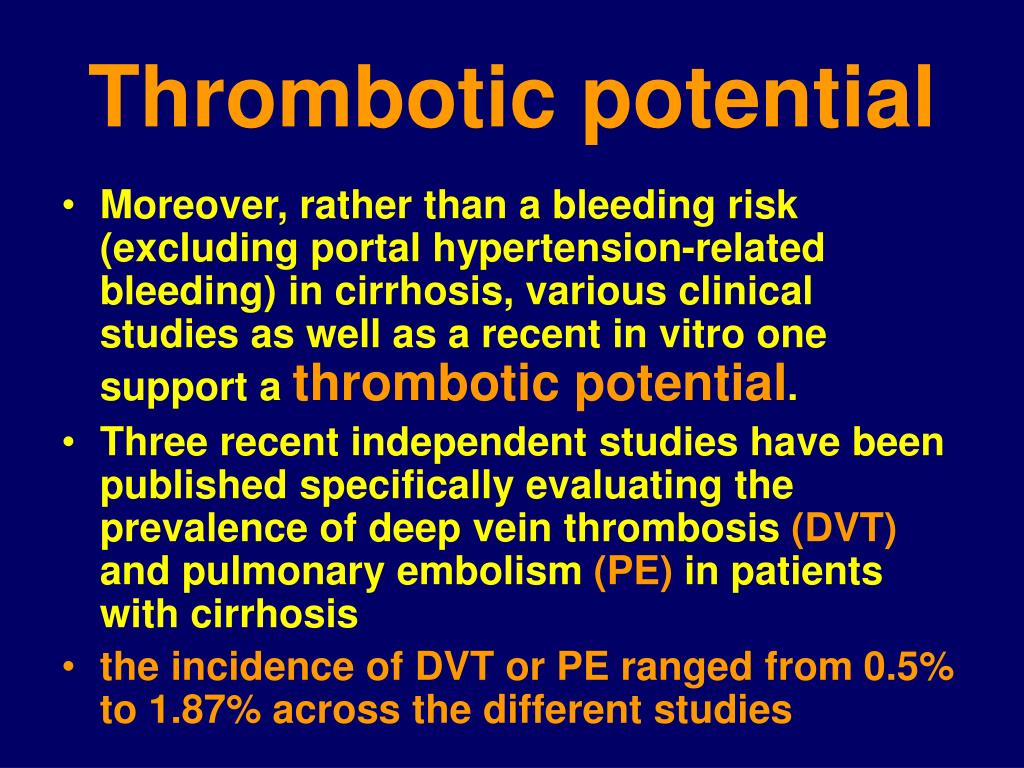 Thrombotic potential

• Moreover, rather than a bleeding risk (excluding portal hypertension-related bleeding) in cirrhosis, various clinical studies as well as a recent in vitro one support a thrombotic potential.

• Three recent independent studies have been published specifically evaluating the prevalence of deep vein thrombosis (DVT) and pulmonary embolism (PE) in patients with cirrhosis

• the incidence of DVT or PE ranged from 0.5% to 1.87% across the different studies